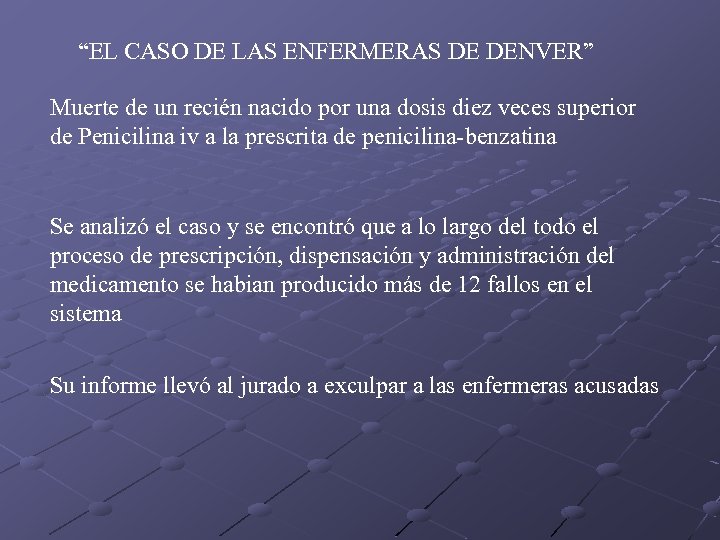 “EL CASO DE LAS ENFERMERAS DE DENVER”

Muerte de un recién nacido por una dosis diez veces superior de Penicilina iv a la prescrita de penicilina-benzatina

Se analizó el caso y se encontró que a lo largo del todo el proceso de prescripción, dispensación y administración del medicamento se habian producido más de 12 fallos en el sistema

Su informe llevó al jurado a exculpar a las enfermeras acusadas